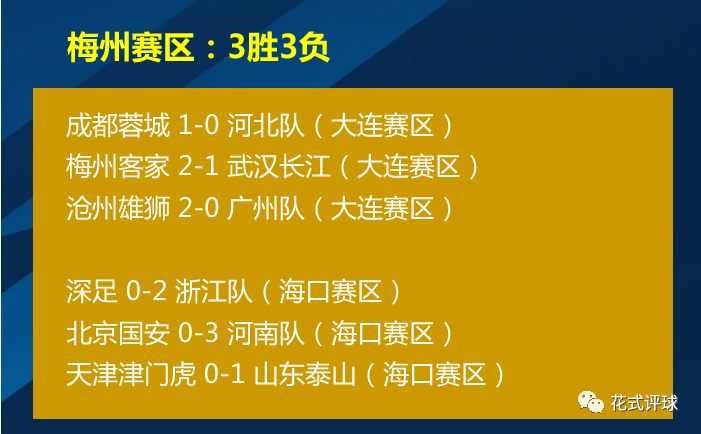 梅州赛区：3胜3负

成都蓉城 1-0 河北队（大连赛区）
梅州客家 2-1 武汉长江（大连赛区）
沧州雄狮 2-0 广州队（大连赛区）

深足 0-2 浙江队（海口赛区）
北京国安 0-3 河南队（海口赛区）
天津津门虎 0-1 山东泰山（海口赛区）

花式评球